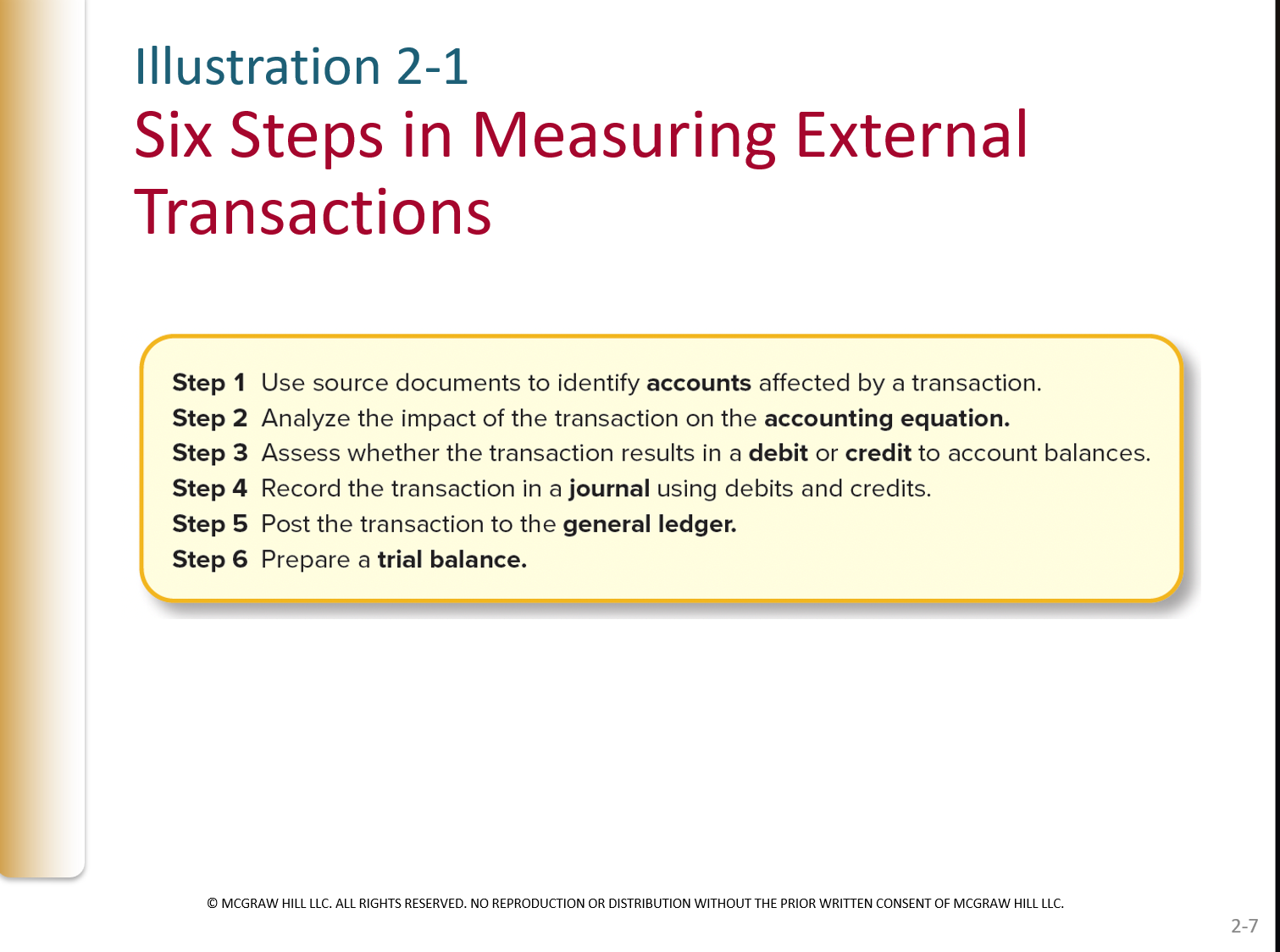 Illustration 2-1
Six Steps in Measuring External Transactions

Step 1 Use source documents to identify accounts affected by a transaction.
Step 2 Analyze the impact of the transaction on the accounting equation.
Step 3 Assess whether the transaction results in a debit or credit to account balances.
Step 4 Record the transaction in a journal using debits and credits.
Step 5 Post the transaction to the general ledger.
Step 6 Prepare a trial balance.

© MCGRAW HILL LLC. ALL RIGHTS RESERVED. NO REPRODUCTION OR DISTRIBUTION WITHOUT THE PRIOR WRITTEN CONSENT OF MCGRAW HILL LLC.

2-7